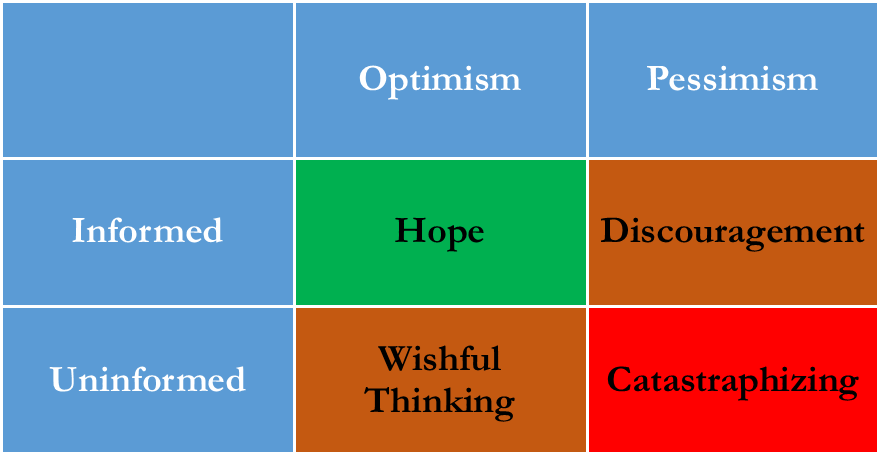 | | Optimism | Pessimism |
|---|---|---|
| Informed | Hope | Discouragement |
| Uninformed | Wishful Thinking | Catastraphizing |